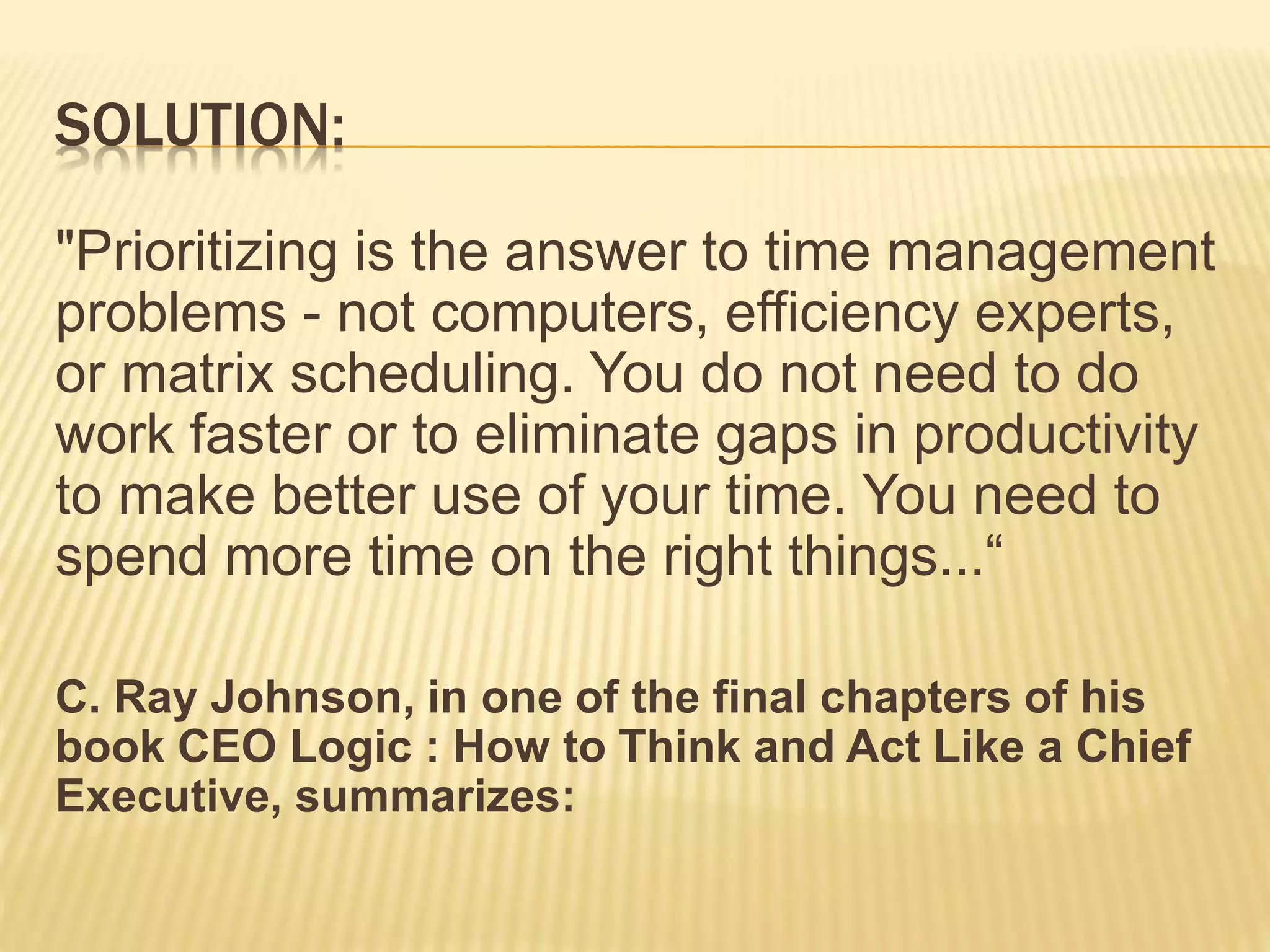 SOLUTION:

"Prioritizing is the answer to time management problems - not computers, efficiency experts, or matrix scheduling. You do not need to do work faster or to eliminate gaps in productivity to make better use of your time. You need to spend more time on the right things...“

C. Ray Johnson, in one of the final chapters of his book CEO Logic : How to Think and Act Like a Chief Executive, summarizes: